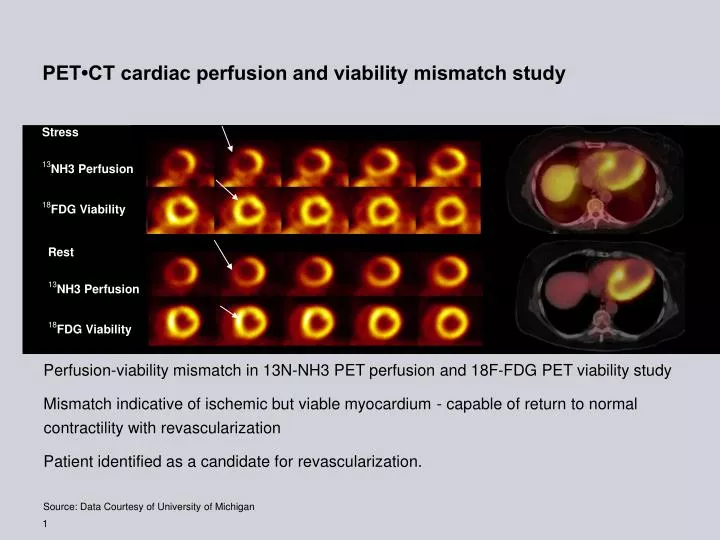 PET•CT cardiac perfusion and viability mismatch study

Stress

$^{13}$NH3 Perfusion

$^{18}$FDG Viability

Rest

$^{13}$NH3 Perfusion

$^{18}$FDG Viability

Perfusion-viability mismatch in 13N-NH3 PET perfusion and 18F-FDG PET viability study

Mismatch indicative of ischemic but viable myocardium - capable of return to normal contractility with revascularization

Patient identified as a candidate for revascularization.

Source: Data Courtesy of University of Michigan

1